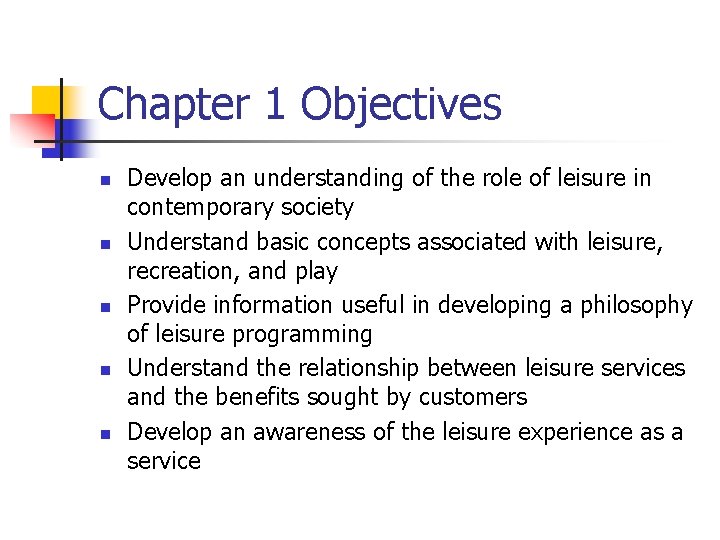 Chapter 1 Objectives

- Develop an understanding of the role of leisure in contemporary society
- Understand basic concepts associated with leisure, recreation, and play
- Provide information useful in developing a philosophy of leisure programming
- Understand the relationship between leisure services and the benefits sought by customers
- Develop an awareness of the leisure experience as a service